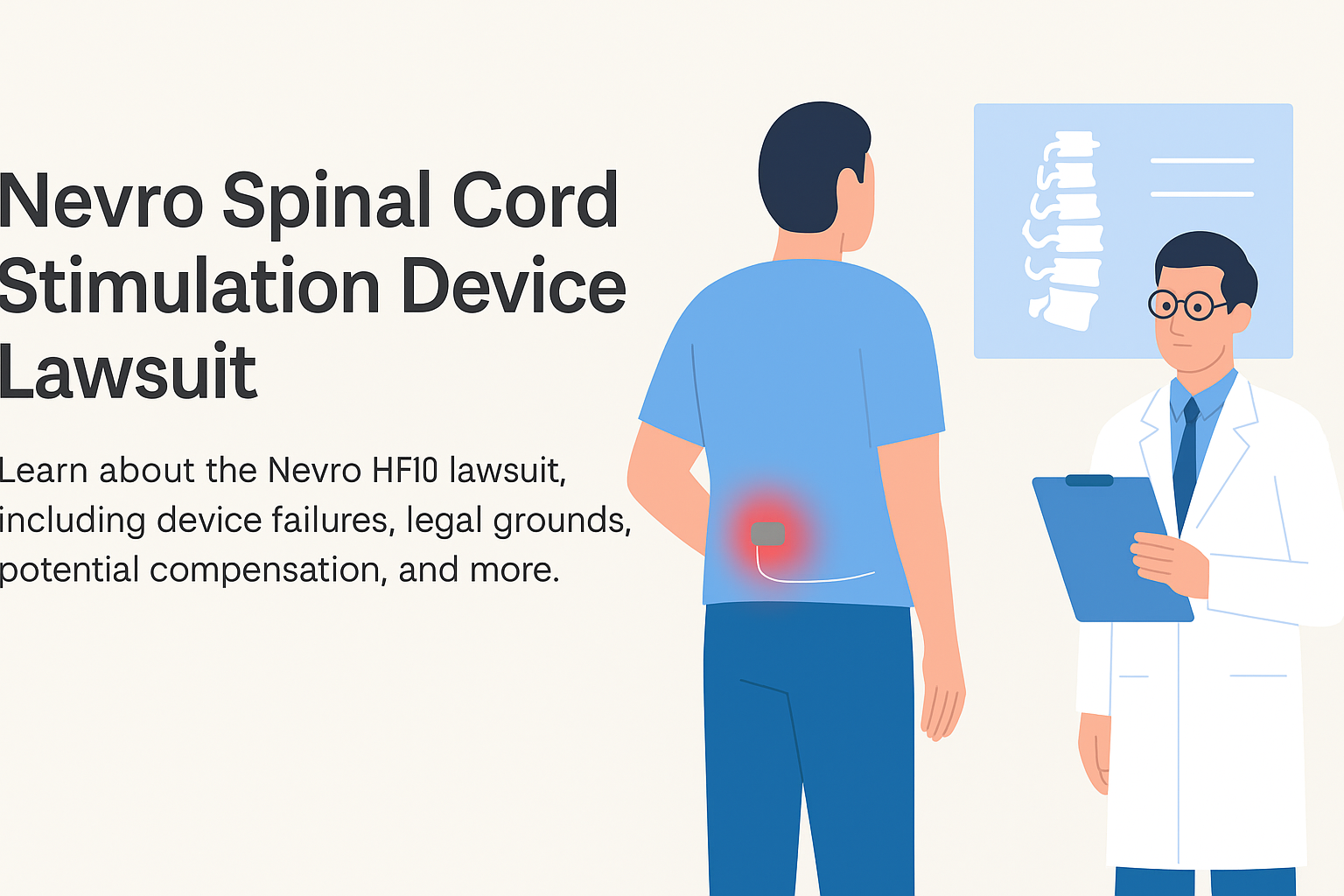 Nevro Spinal Cord Stimulation Device Lawsuit

Learn about the Nevro HF10 lawsuit, including device failures, legal grounds, potential compensation, and more.